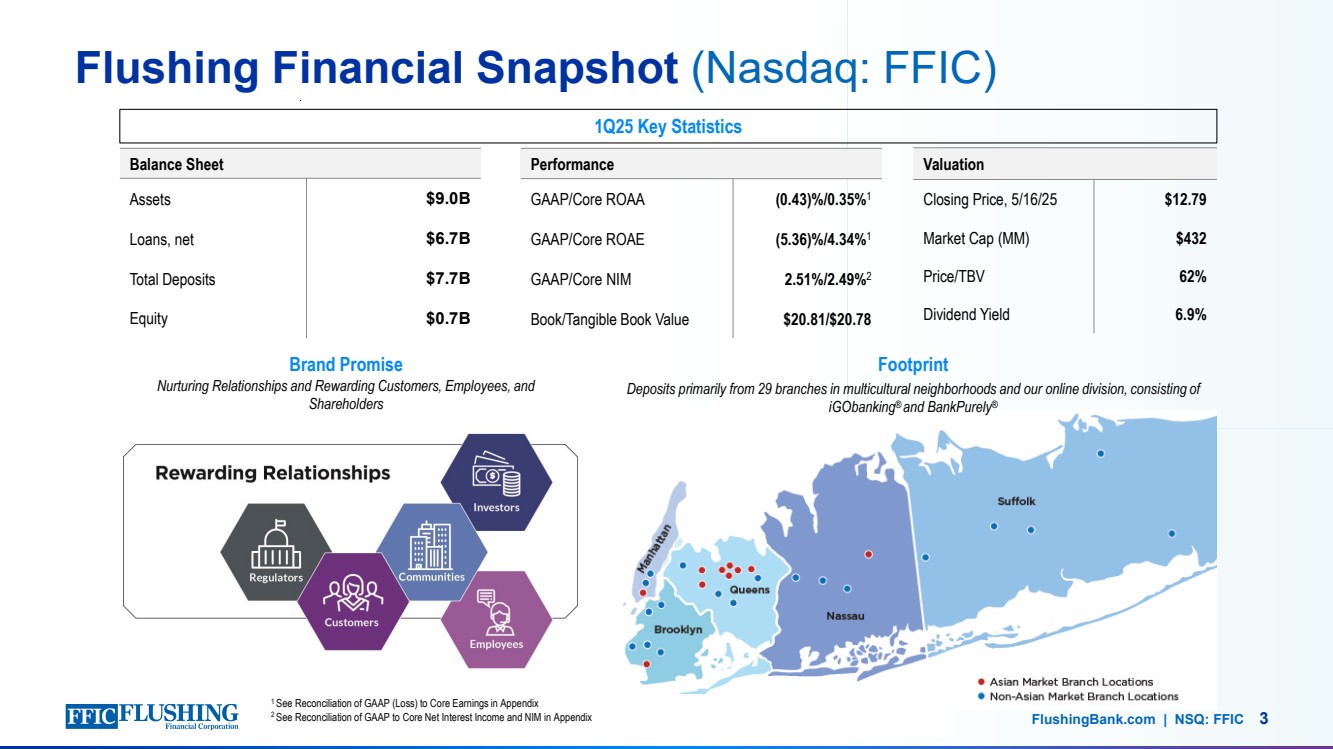 Flushing Financial Snapshot (Nasdaq: FFIC)

1Q25 Key Statistics

| Balance Sheet | |
|---|---|
| Assets | $9.0B |
| Loans, net | $6.7B |
| Total Deposits | $7.7B |
| Equity | $0.7B |

| Performance | |
|---|---|
| GAAP/Core ROAA | (0.43)%/0.35%$^1$ |
| GAAP/Core ROAE | (5.36)%/4.34%$^1$ |
| GAAP/Core NIM | 2.51%/2.49%$^2$ |
| Book/Tangible Book Value | $20.81/$20.78 |

| Valuation | |
|---|---|
| Closing Price, 5/16/25 | $12.79 |
| Market Cap (MM) | $432 |
| Price/TBV | 62% |
| Dividend Yield | 6.9% |

Brand Promise
Nurturing Relationships and Rewarding Customers, Employees, and Shareholders

Rewarding Relationships
Investors
Regulators
Communities
Customers
Employees

Footprint
Deposits primarily from 29 branches in multicultural neighborhoods and our online division, consisting of iGObanking® and BankPurely®

Manhattan
Queens
Brooklyn
Nassau
Suffolk

Asian Market Branch Locations
Non-Asian Market Branch Locations

FFIC FLUSHING Financial Corporation

$^1$ See Reconciliation of GAAP (Loss) to Core Earnings in Appendix
$^2$ See Reconciliation of GAAP to Core Net Interest Income and NIM in Appendix

FlushingBank.com | NSQ: FFIC 3